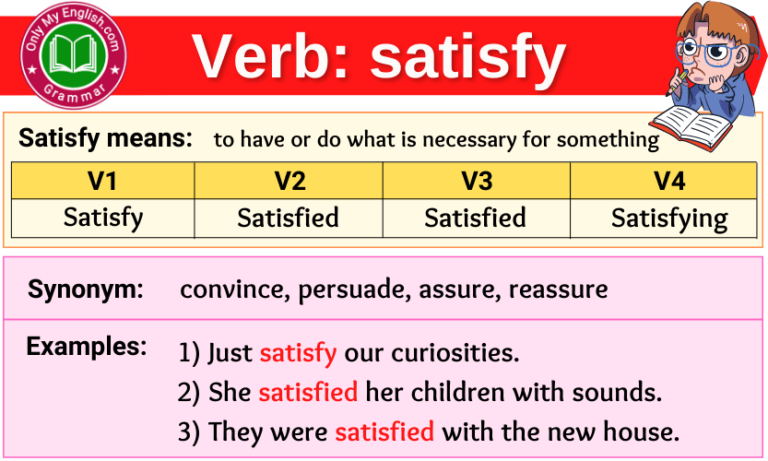 Only My English.com
Grammar

Verb: satisfy

Satisfy means: to have or do what is necessary for something

| V1 | V2 | V3 | V4 |
|---|---|---|---|
| Satisfy | Satisfied | Satisfied | Satisfying |

Synonym: convince, persuade, assure, reassure

Examples: 1) Just satisfy our curiosities.
2) She satisfied her children with sounds.
3) They were satisfied with the new house.